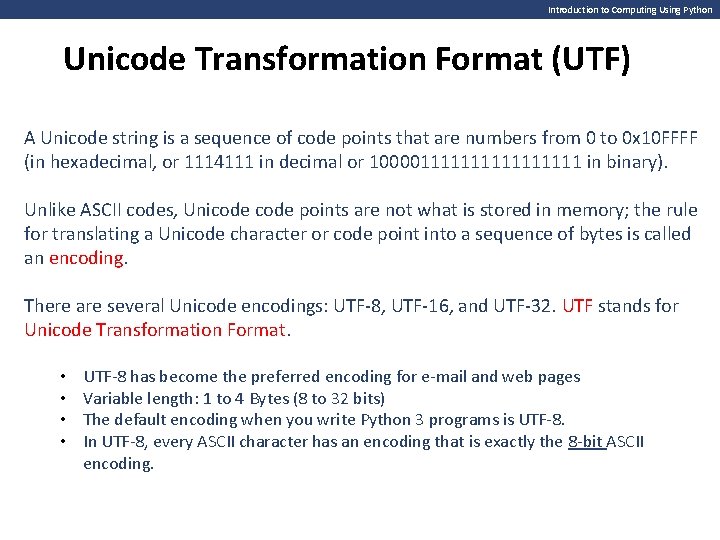 Introduction to Computing Using Python

Unicode Transformation Format (UTF)

A Unicode string is a sequence of code points that are numbers from 0 to 0x10FFFF (in hexadecimal, or 1114111 in decimal or 100001111111111111111 in binary).

Unlike ASCII codes, Unicode code points are not what is stored in memory; the rule for translating a Unicode character or code point into a sequence of bytes is called an encoding.

There are several Unicode encodings: UTF-8, UTF-16, and UTF-32. UTF stands for Unicode Transformation Format.

• UTF-8 has become the preferred encoding for e-mail and web pages
• Variable length: 1 to 4 Bytes (8 to 32 bits)
• The default encoding when you write Python 3 programs is UTF-8.
• In UTF-8, every ASCII character has an encoding that is exactly the 8-bit ASCII encoding.